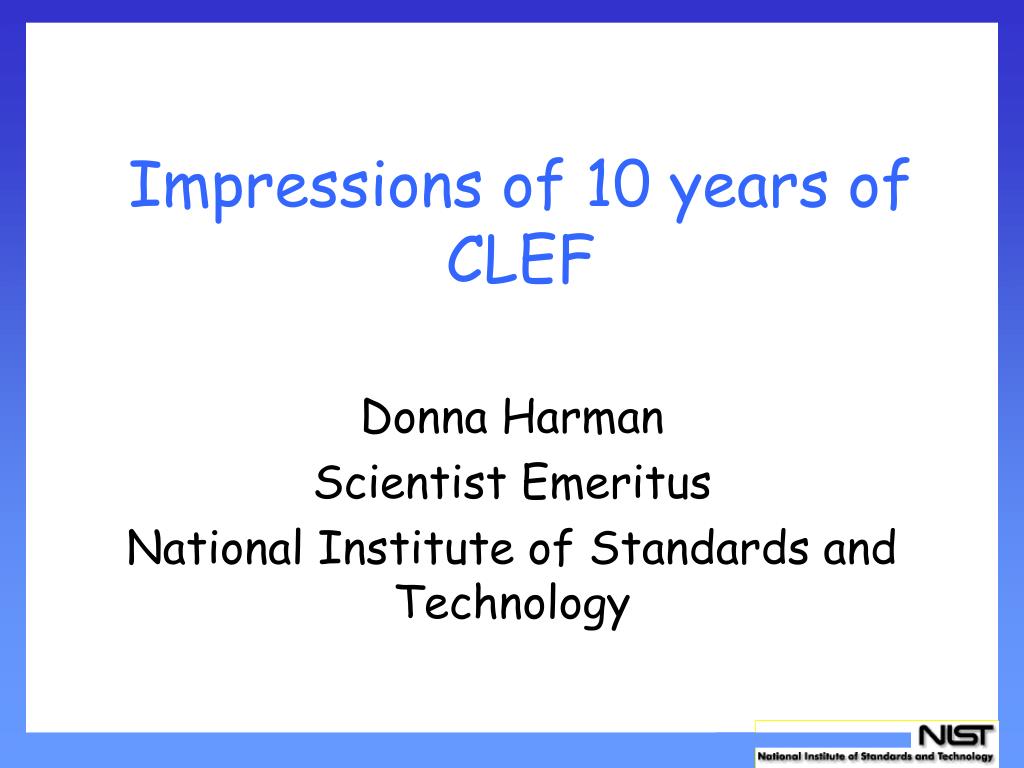 Impressions of 10 years of CLEF

Donna Harman
Scientist Emeritus
National Institute of Standards and Technology

NIST
National Institute of Standards and Technology